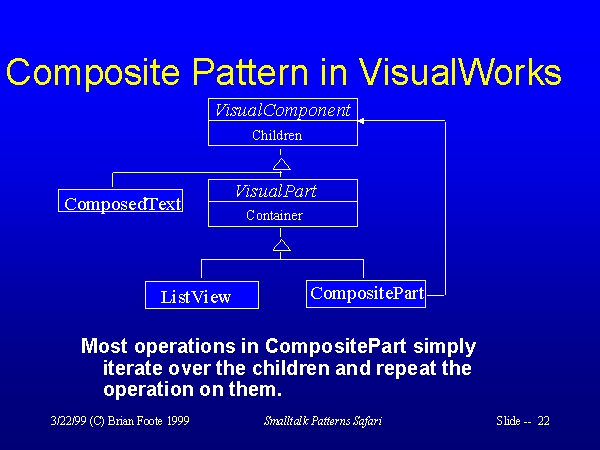 Composite Pattern in VisualWorks

VisualComponent

Children

ComposedText

VisualPart

Container

ListView

CompositePart

Most operations in CompositePart simply iterate over the children and repeat the operation on them.

3/22/99 (C) Brian Foote 1999

Smalltalk Patterns Safari

Slide -- 22